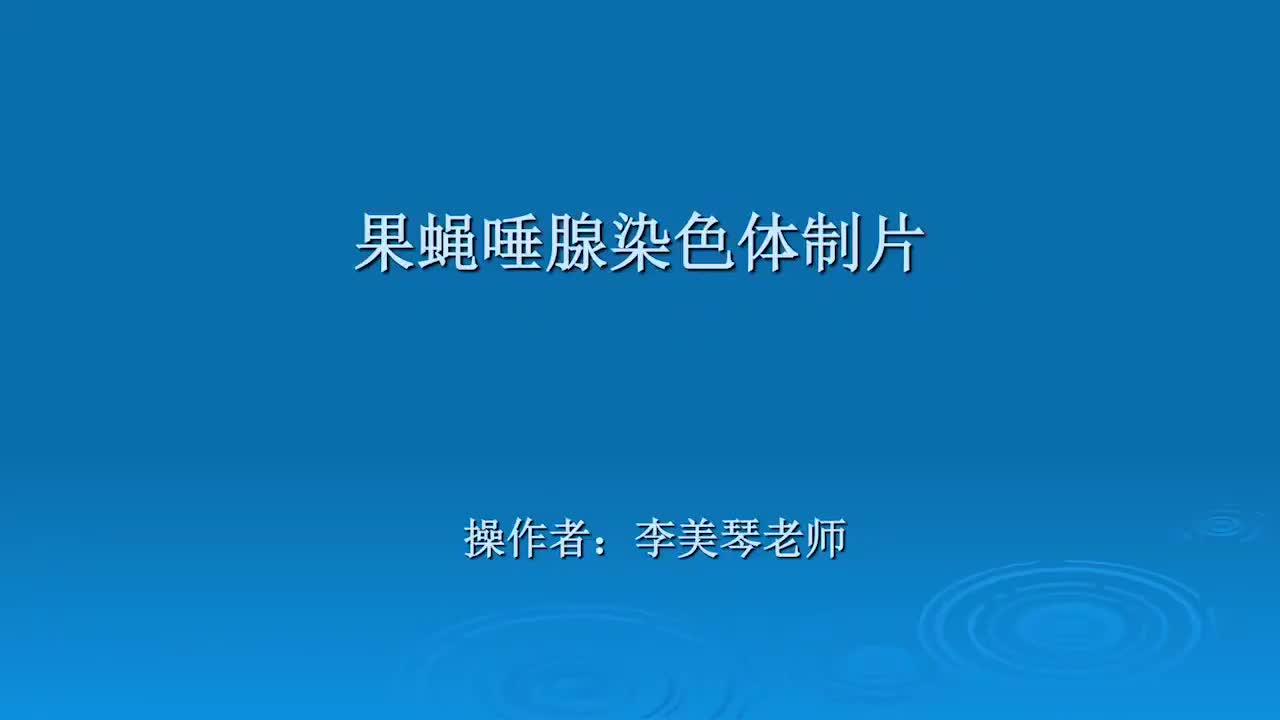 果蝇唾腺染色体制片

操作者：李美琴老师